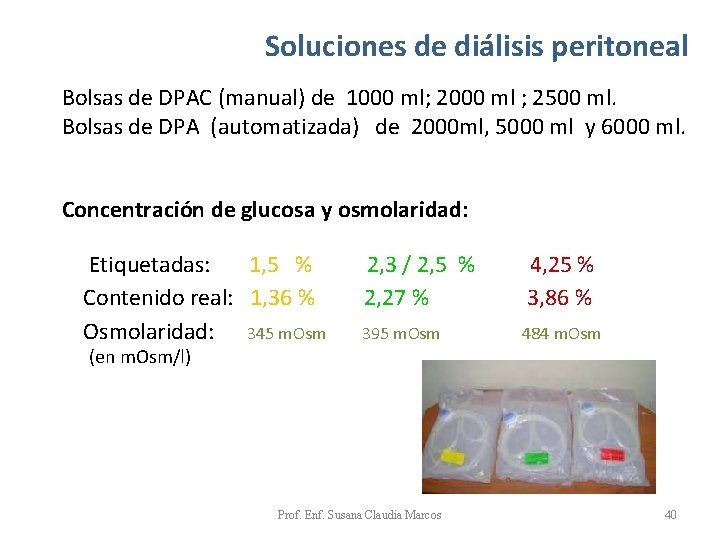 Soluciones de diálisis peritoneal

Bolsas de DPAC (manual) de 1000 ml; 2000 ml ; 2500 ml.
Bolsas de DPA (automatizada) de 2000ml, 5000 ml y 6000 ml.

Concentración de glucosa y osmolaridad:

Etiquetadas: 1,5 % 2,3 / 2,5 % 4,25 %
Contenido real: 1,36 % 2,27 % 3,86 %
Osmolaridad: 345 mOsm 395 mOsm 484 mOsm
(en mOsm/l)

Prof. Enf. Susana Claudia Marcos 40